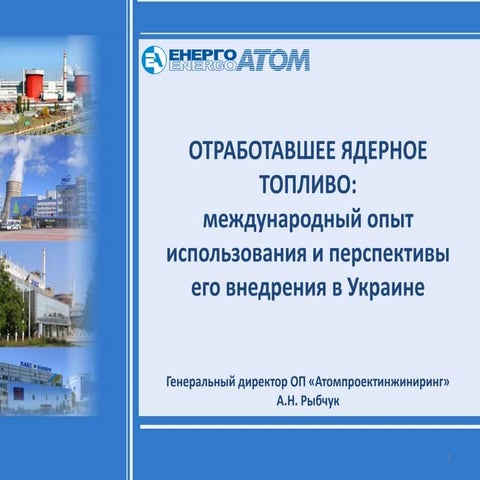 ЕНЕРГО ENERGO АТОМ

ОТРАБОТАВШЕЕ ЯДЕРНОЕ ТОПЛИВО:
международный опыт использования и перспективы его внедрения в Украине

Генеральный директор ОП «Атомпроектинжиниринг»
А.Н. Рыбчук

1